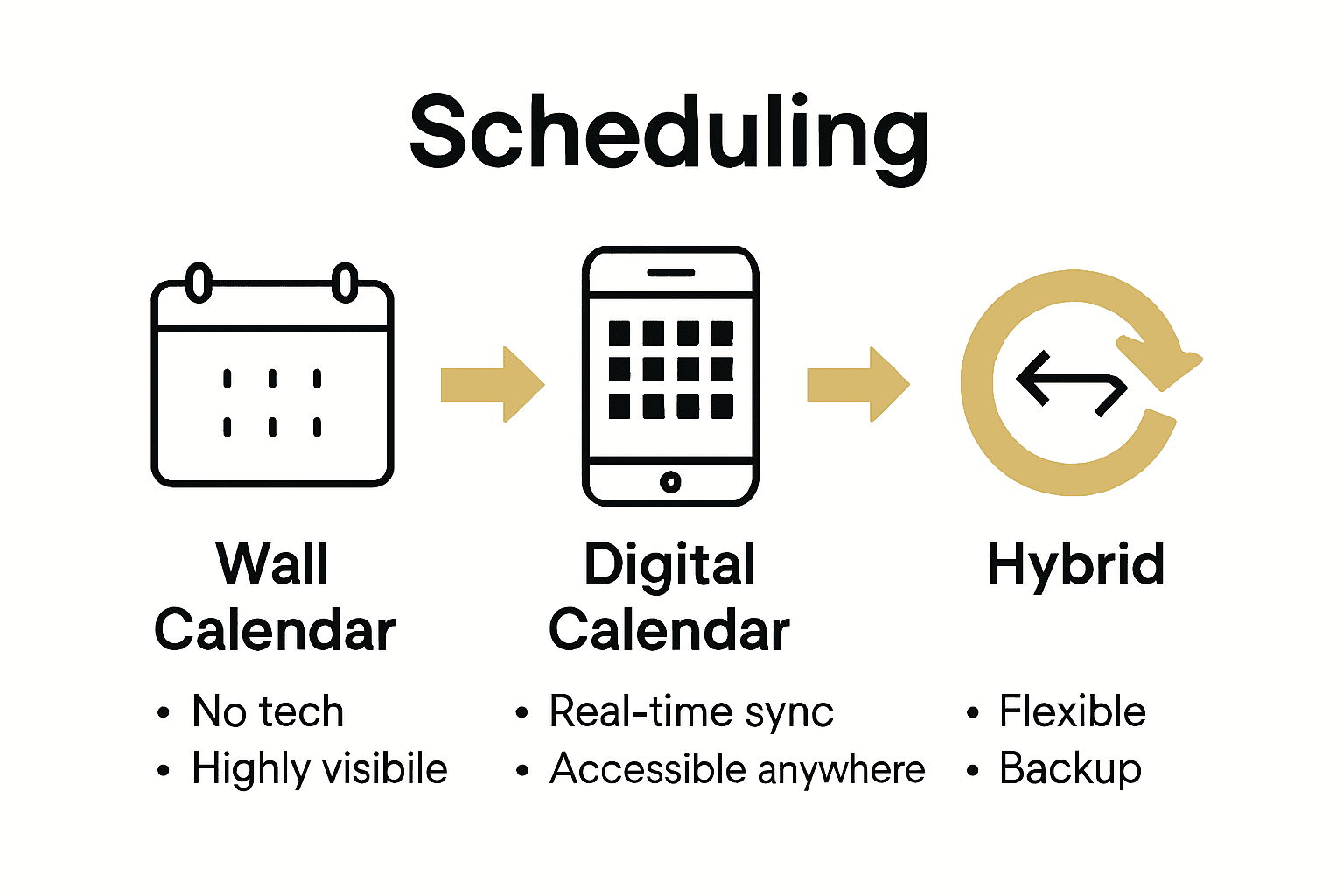 Scheduling

Wall Calendar
• No tech
• Highly visibile

Digital Calendar
• Real-time sync
• Accessible anywhere

Hybrid
• Flexible
• Backup